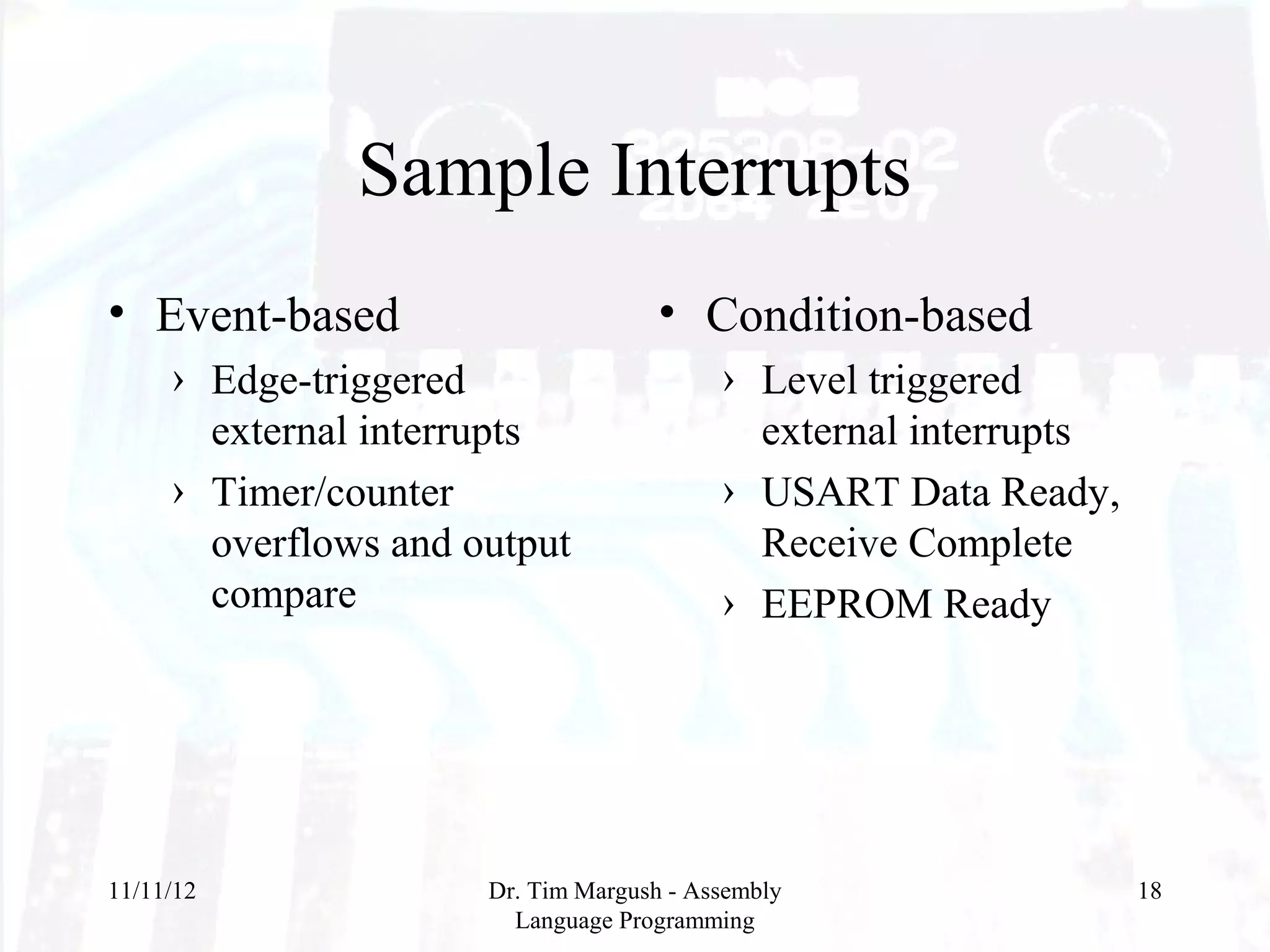 Sample Interrupts

• Event-based
  › Edge-triggered external interrupts
  › Timer/counter overflows and output compare

• Condition-based
  › Level triggered external interrupts
  › USART Data Ready, Receive Complete
  › EEPROM Ready

11/11/12

Dr. Tim Margush - Assembly Language Programming

18